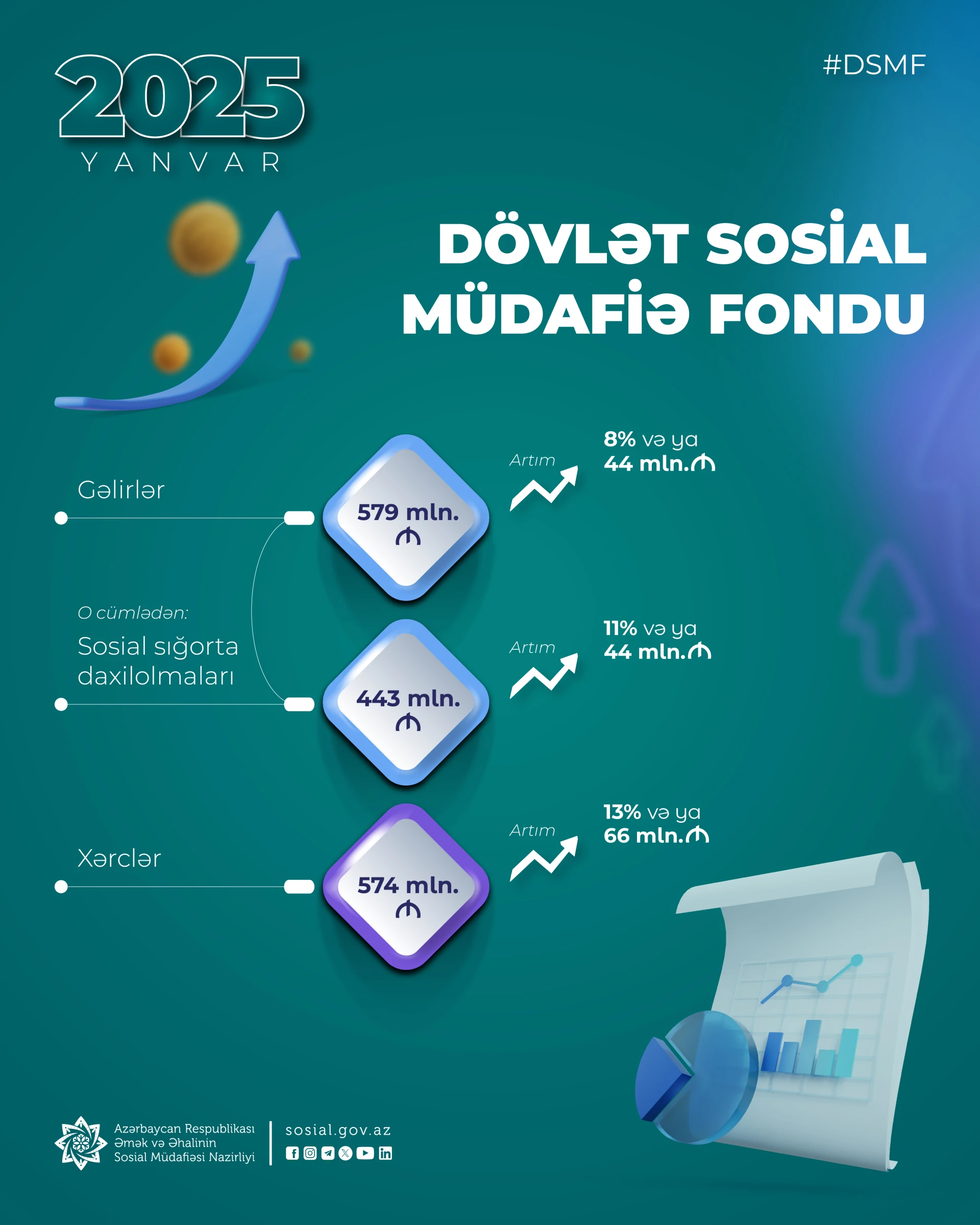 2025
YANVAR

#DSMF

DÖVLƏT SOSİAL MÜDAFİƏ FONDU

Gəlirlər

579 mln. ₼

Artım

8% və ya 44 mln.₼

O cümlədən:

Sosial sığorta daxilolmaları

443 mln. ₼

Artım

11% və ya 44 mln.₼

Xərclər

574 mln. ₼

Artım

13% və ya 66 mln.₼

Azərbaycan Respublikası Əmək və Əhalinin Sosial Müdafiəsi Nazirliyi

sosial.gov.az